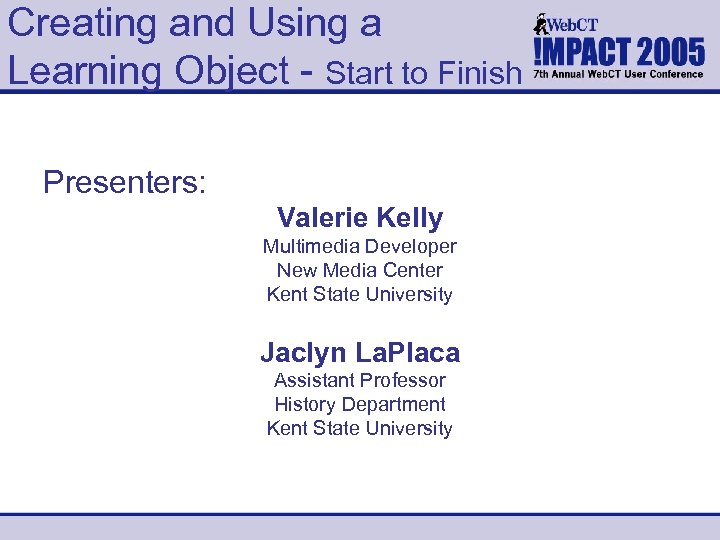 Creating and Using a Learning Object - Start to Finish

WebCT
!MPACT 2005
7th Annual WebCT User Conference

Presenters:

Valerie Kelly
Multimedia Developer
New Media Center
Kent State University

Jaclyn LaPlaca
Assistant Professor
History Department
Kent State University